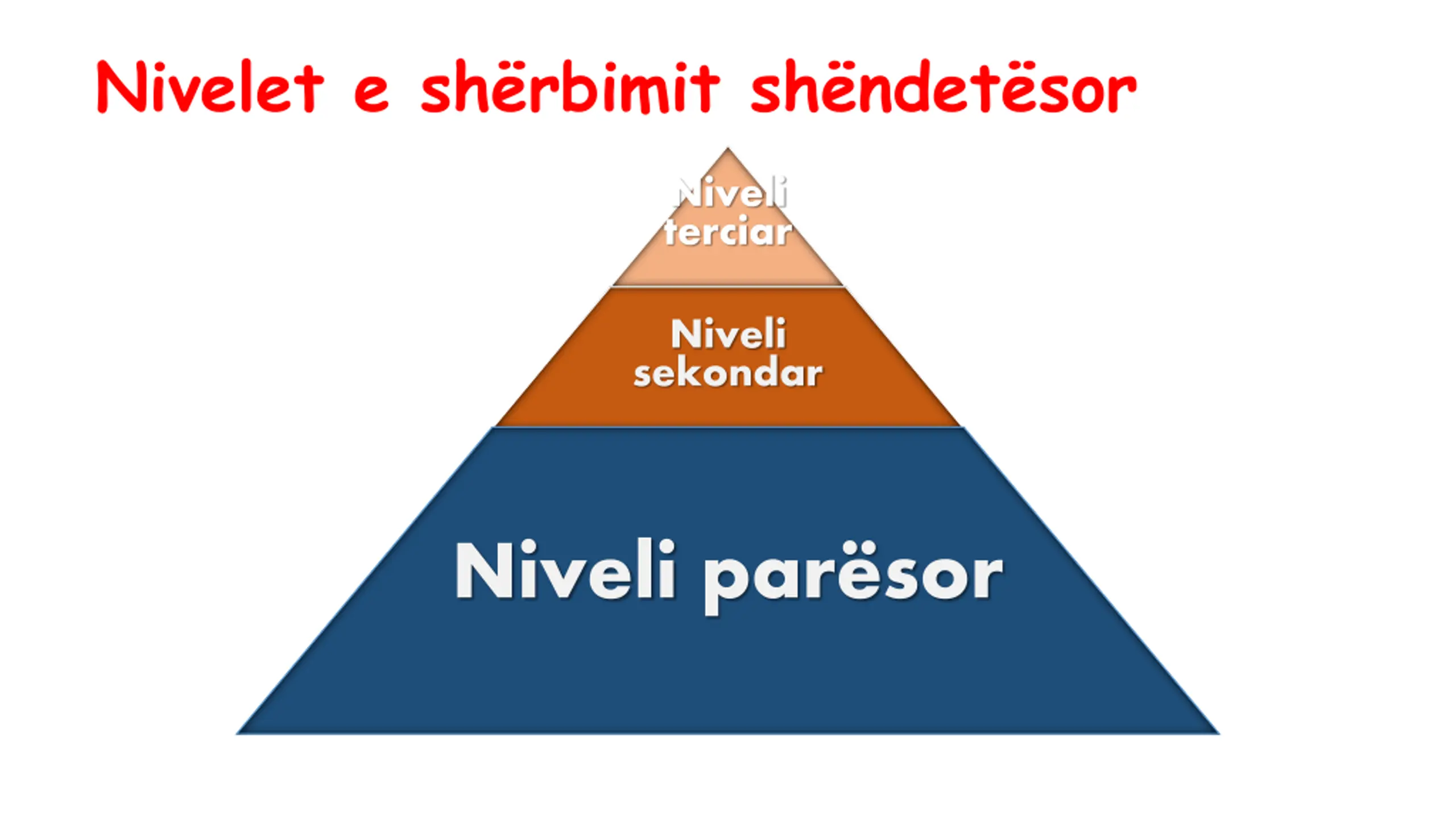 Nivelet e shërbimit shëndetësor

Niveli terciar

Niveli sekondar

Niveli parësor